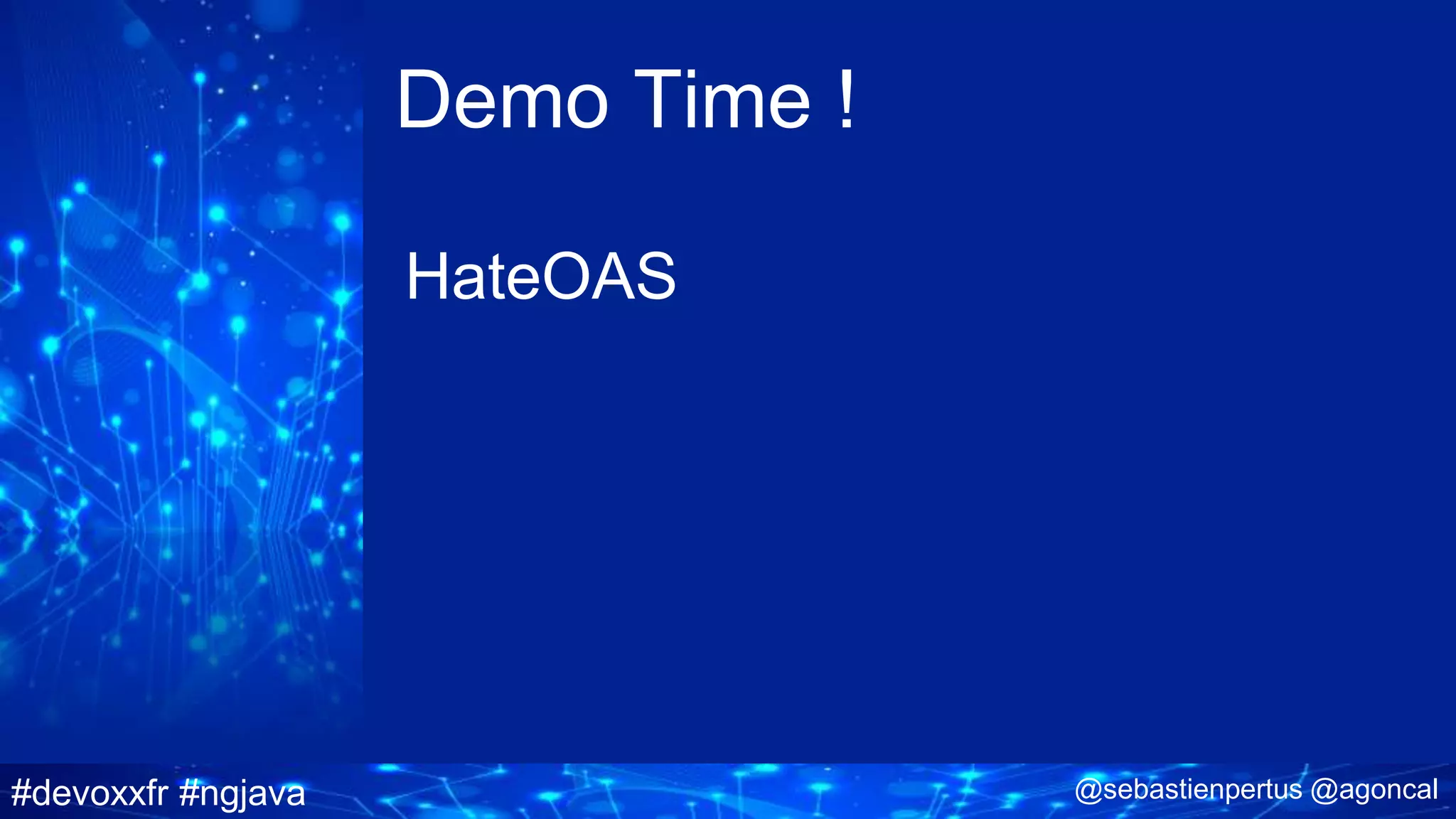 Demo Time !

HateOAS

#devoxxfr #ngjava

@sebastienpertus @agoncal